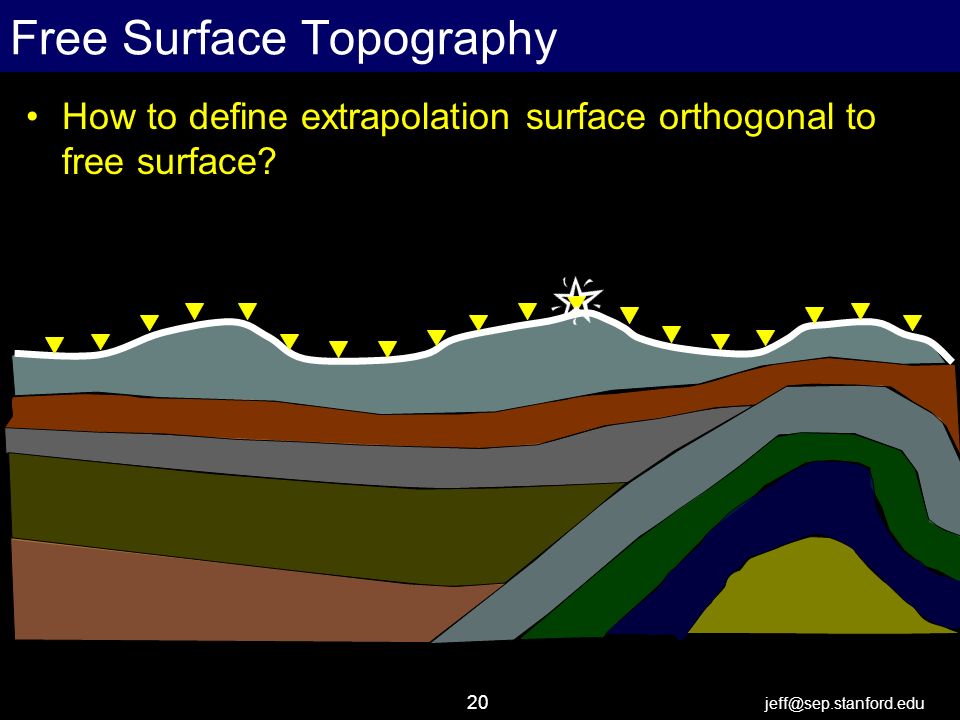 Free Surface Topography

• How to define extrapolation surface orthogonal to free surface?

20

jeff@sep.stanford.edu